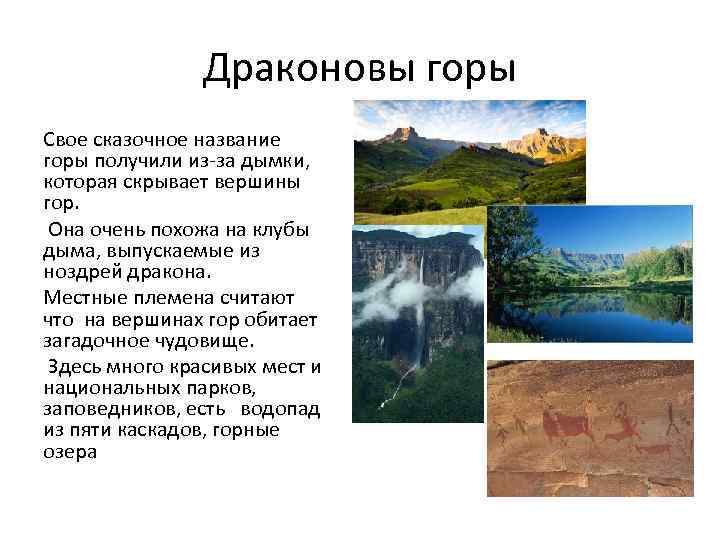 Драконовы горы

Свое сказочное название горы получили из-за дымки, которая скрывает вершины гор.

Она очень похожа на клубы дыма, выпускаемые из ноздрей дракона.

Местные племена считают что на вершинах гор обитает загадочное чудовище.

Здесь много красивых мест и национальных парков, заповедников, есть водопад из пяти каскадов, горные озера